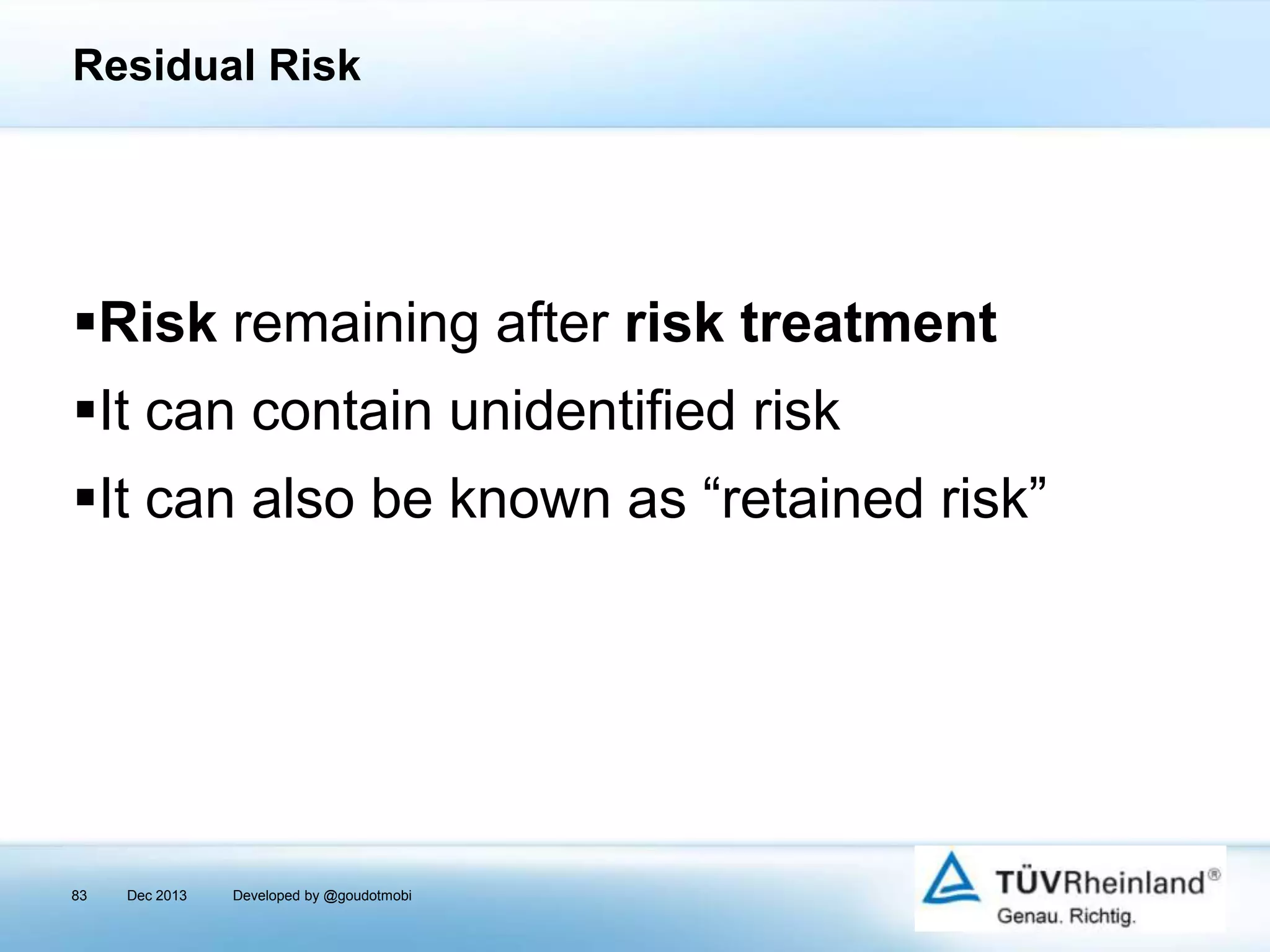 Residual Risk

▪Risk remaining after risk treatment
▪It can contain unidentified risk
▪It can also be known as “retained risk”

83 Dec 2013 Developed by @goudotmobi

TÜVRheinland®
Genau. Richtig.